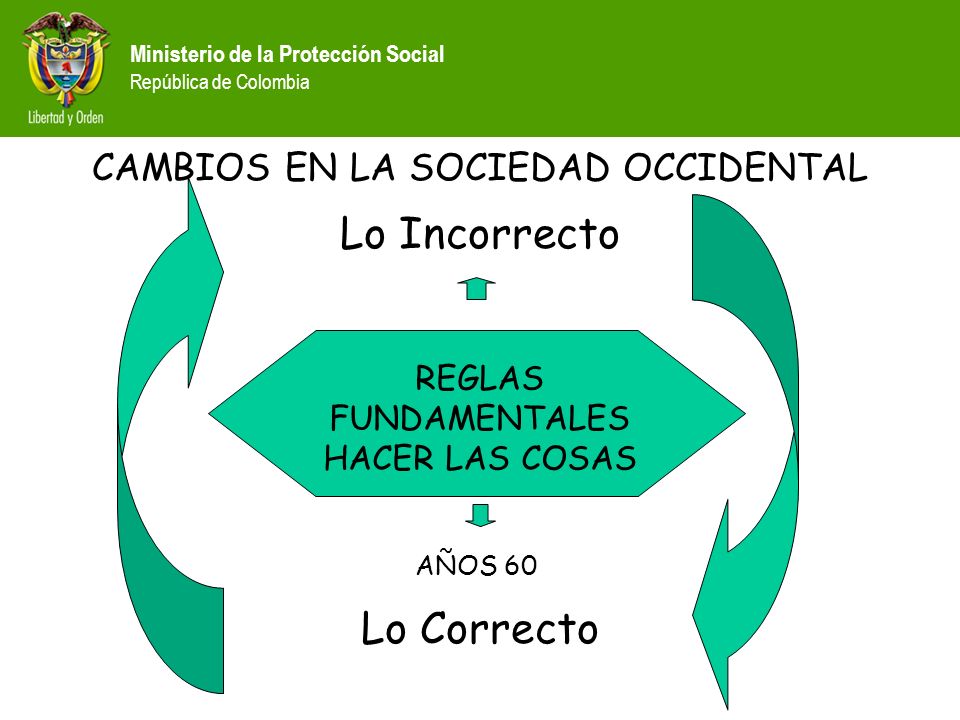 Libertad y Orden

Ministerio de la Protección Social
República de Colombia

CAMBIOS EN LA SOCIEDAD OCCIDENTAL

Lo Incorrecto

REGLAS FUNDAMENTALES HACER LAS COSAS

AÑOS 60

Lo Correcto